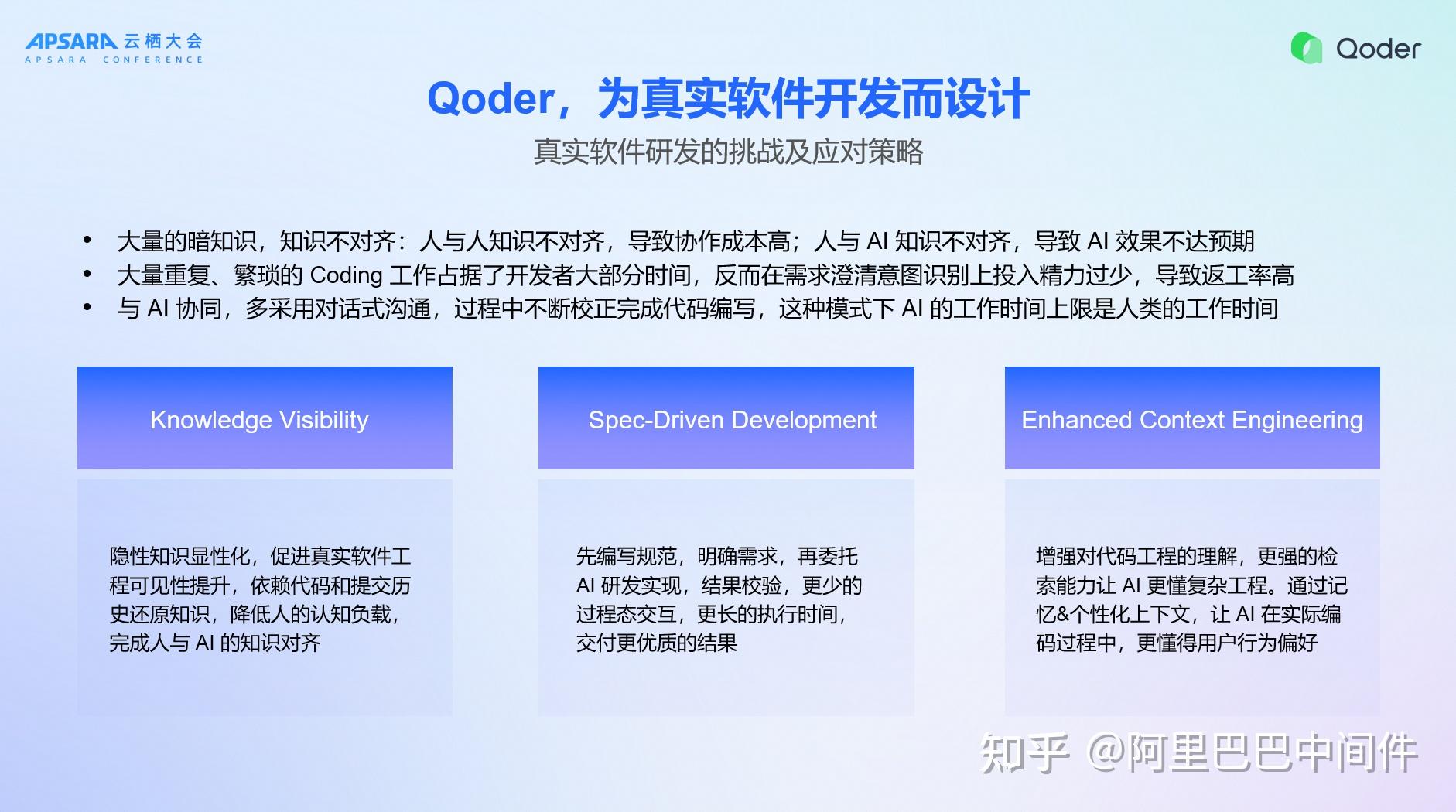 APSARA 云栖大会
APSARA CONFERENCE

Qoder

Qoder，为真实软件开发而设计

真实软件研发的挑战及应对策略

• 大量的暗知识，知识不对齐：人与人知识不对齐，导致协作成本高；人与 AI 知识不对齐，导致 AI 效果不达预期
• 大量重复、繁琐的 Coding 工作占据了开发者大部分时间，反而在需求澄清意图识别上投入精力过少，导致返工率高
• 与 AI 协同，多采用对话式沟通，过程中不断校正完成代码编写，这种模式下 AI 的工作时间上限是人类的工作时间

Knowledge Visibility

隐性知识显性化，促进真实软件工程可见性提升，依赖代码和提交历史还原知识，降低人的认知负载，完成人与 AI 的知识对齐

Spec-Driven Development

先编写规范，明确需求，再委托 AI 研发实现，结果校验，更少的过程态交互，更长的执行时间，交付更优质的结果

Enhanced Context Engineering

增强对代码工程的理解，更强的检索能力让 AI 更懂复杂工程。通过记忆&个性化上下文，让 AI 在实际编码过程中，更懂得用户行为偏好

知乎 @阿里巴巴中间件